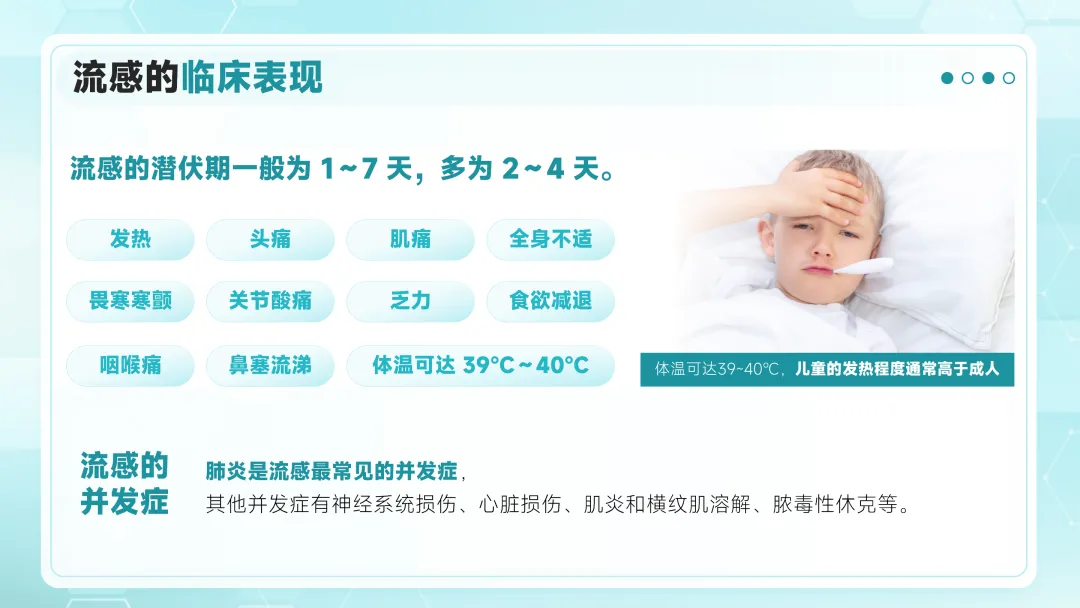 流感的临床表现

流感的潜伏期一般为 1～7 天，多为 2～4 天。

发热
头痛
肌痛
全身不适
畏寒寒颤
关节酸痛
乏力
食欲减退
咽喉痛
鼻塞流涕
体温可达 39°C～40°C

体温可达39~40℃，儿童的发热程度通常高于成人

流感的并发症

肺炎是流感最常见的并发症，
其他并发症有神经系统损伤、心脏损伤、肌炎和横纹肌溶解、脓毒性休克等。